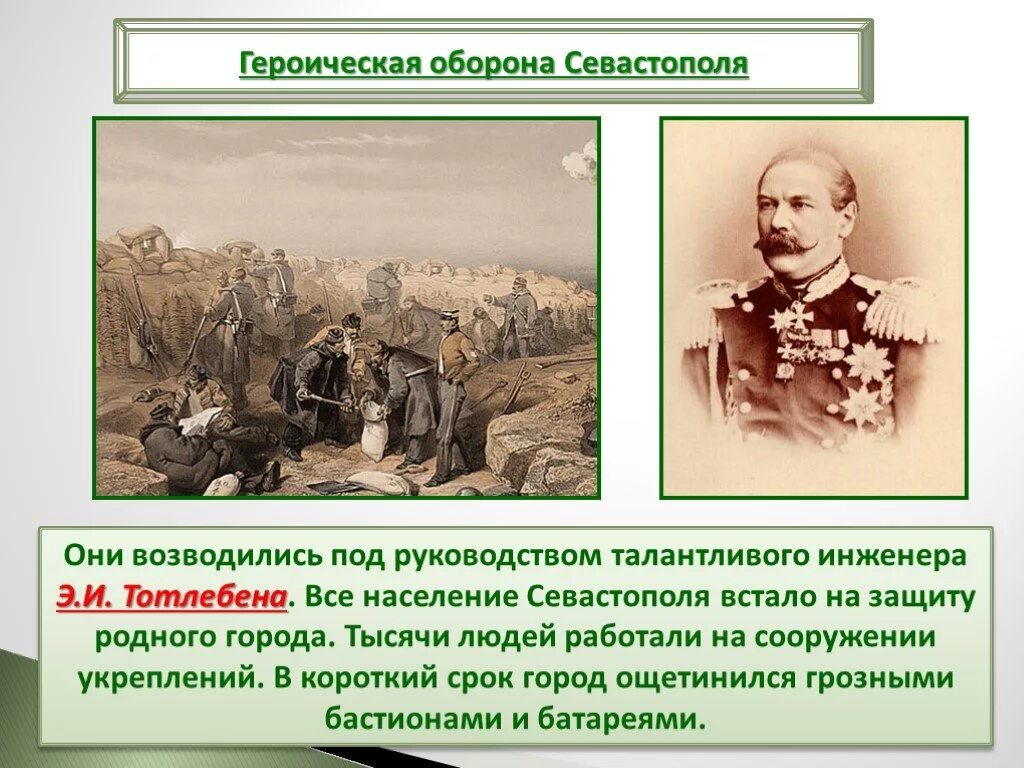 Героическая оборона Севастополя

Они возводились под руководством талантливого инженера Э.И. Тотлебена. Все население Севастополя встало на защиту родного города. Тысячи людей работали на сооружении укреплений. В короткий срок город ощетинился грозными бастионами и батареями.